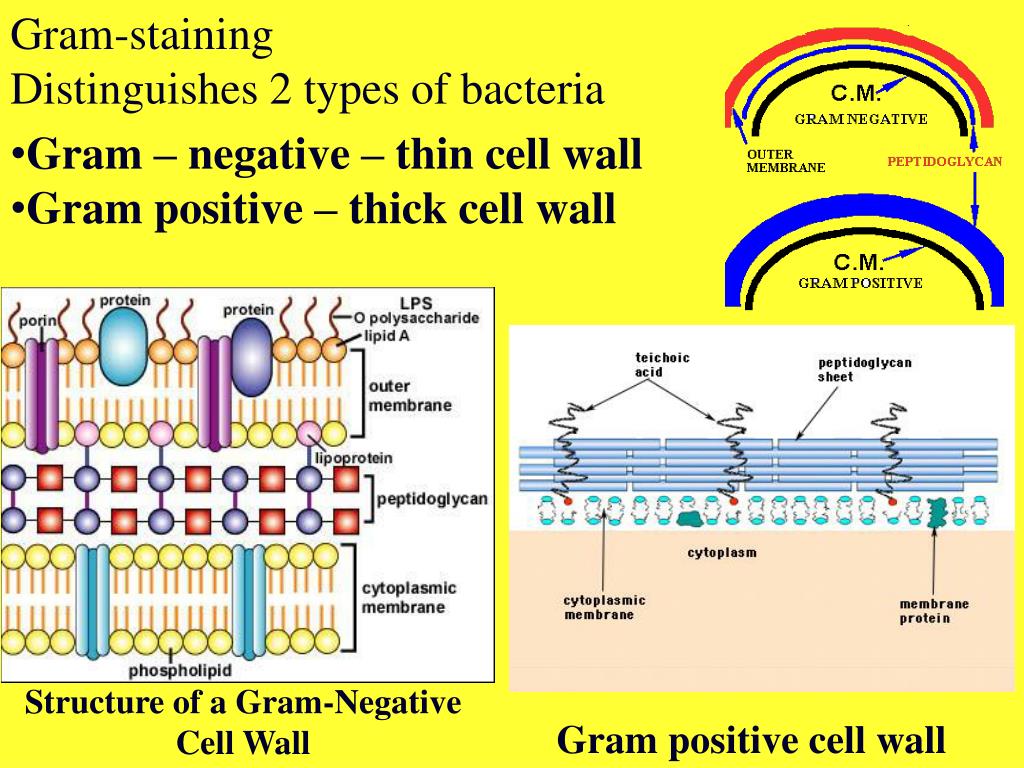 Gram-staining
Distinguishes 2 types of bacteria

•Gram – negative – thin cell wall
•Gram positive – thick cell wall

C.M.
GRAM NEGATIVE
OUTER MEMBRANE
PEPTIDOGLYCAN
C.M.
GRAM POSITIVE

porin
protein
protein
LPS
O polysaccharide
lipid A
outer membrane
lipoprotein
peptidoglycan
cytoplasmic membrane
phospholipid

Structure of a Gram-Negative Cell Wall

teichoic acid
peptidoglycan sheet
cytoplasm
cytoplasmic membrane
membrane protein

Gram positive cell wall